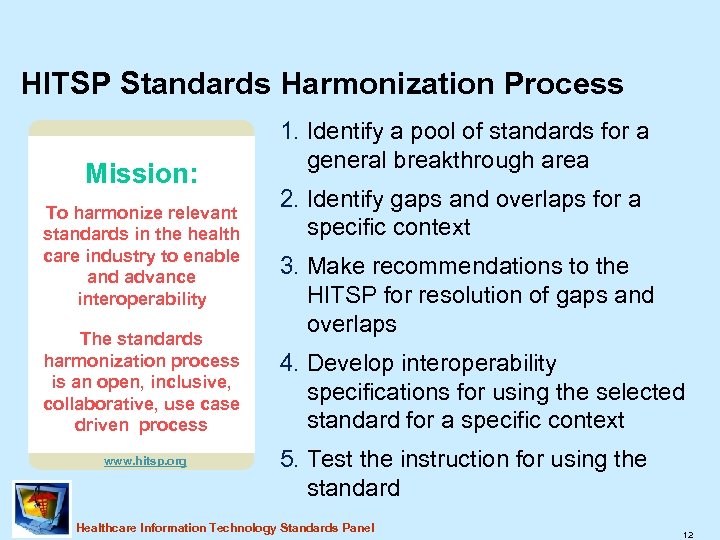 HITSP Standards Harmonization Process

Mission:

To harmonize relevant standards in the health care industry to enable and advance interoperability

The standards harmonization process is an open, inclusive, collaborative, use case driven process

www.hitsp.org

1. Identify a pool of standards for a general breakthrough area
2. Identify gaps and overlaps for a specific context
3. Make recommendations to the HITSP for resolution of gaps and overlaps
4. Develop interoperability specifications for using the selected standard for a specific context
5. Test the instruction for using the standard

Healthcare Information Technology Standards Panel

12